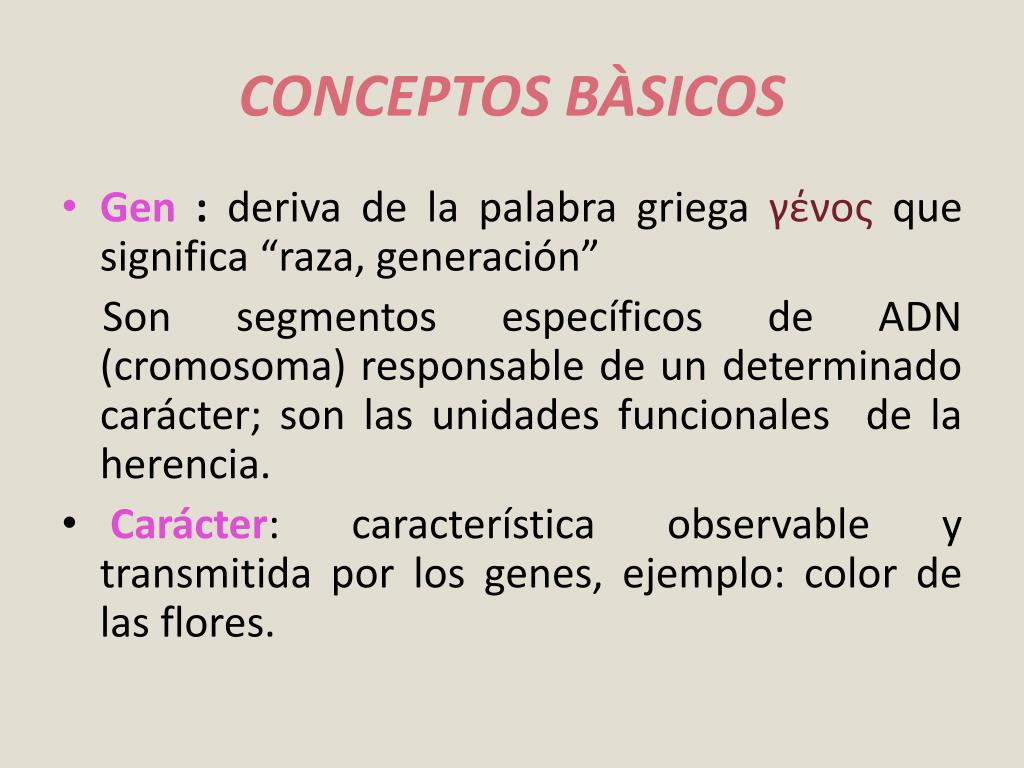 CONCEPTOS BÀSICOS

• Gen : deriva de la palabra griega γένος que significa “raza, generación”

Son segmentos específicos de ADN (cromosoma) responsable de un determinado carácter; son las unidades funcionales de la herencia.

• Carácter: característica observable y transmitida por los genes, ejemplo: color de las flores.